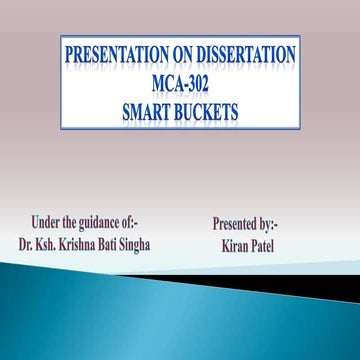 PRESENTATION ON DISSERTATION
MCA-302
SMART BUCKETS

Under the guidance of:-
Dr. Ksh. Krishna Bati Singha

Presented by:-
Kiran Patel